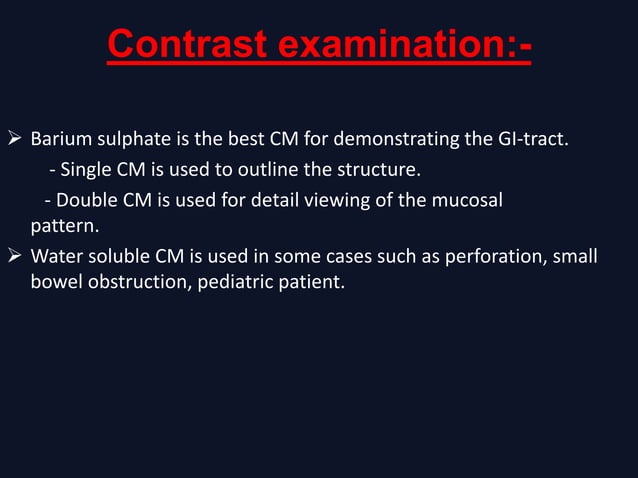 Contrast examination:-

➢ Barium sulphate is the best CM for demonstrating the GI-tract.
- Single CM is used to outline the structure.
- Double CM is used for detail viewing of the mucosal pattern.

➢ Water soluble CM is used in some cases such as perforation, small bowel obstruction, pediatric patient.